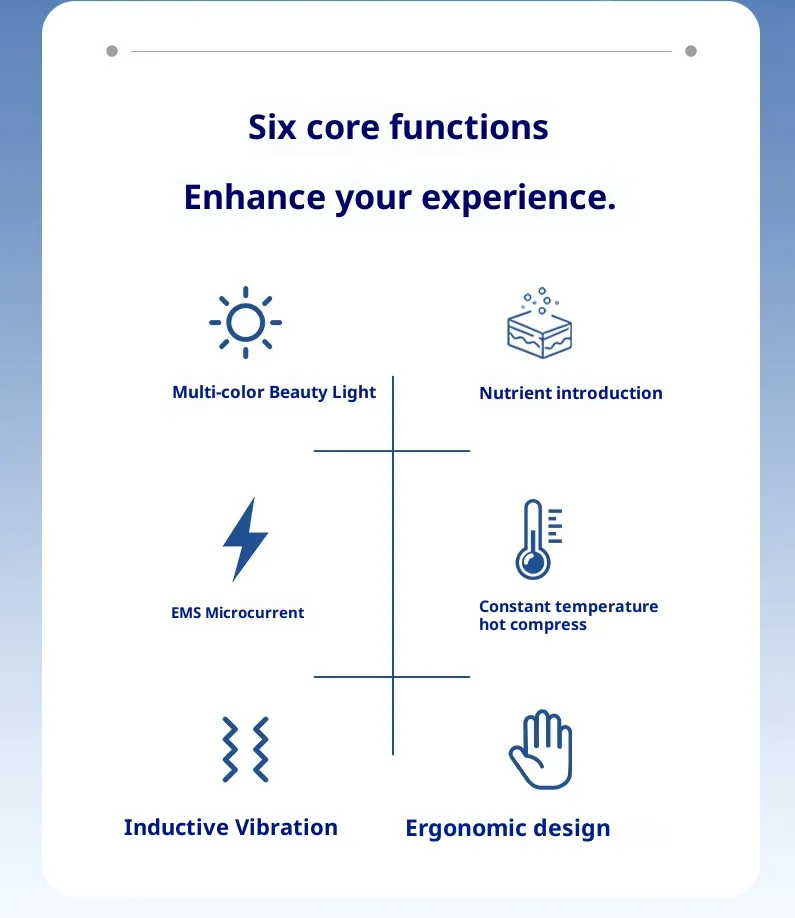 Six core functions

Enhance your experience.

Multi-color Beauty Light

Nutrient introduction

EMS Microcurrent

Constant temperature hot compress

Inductive Vibration

Ergonomic design